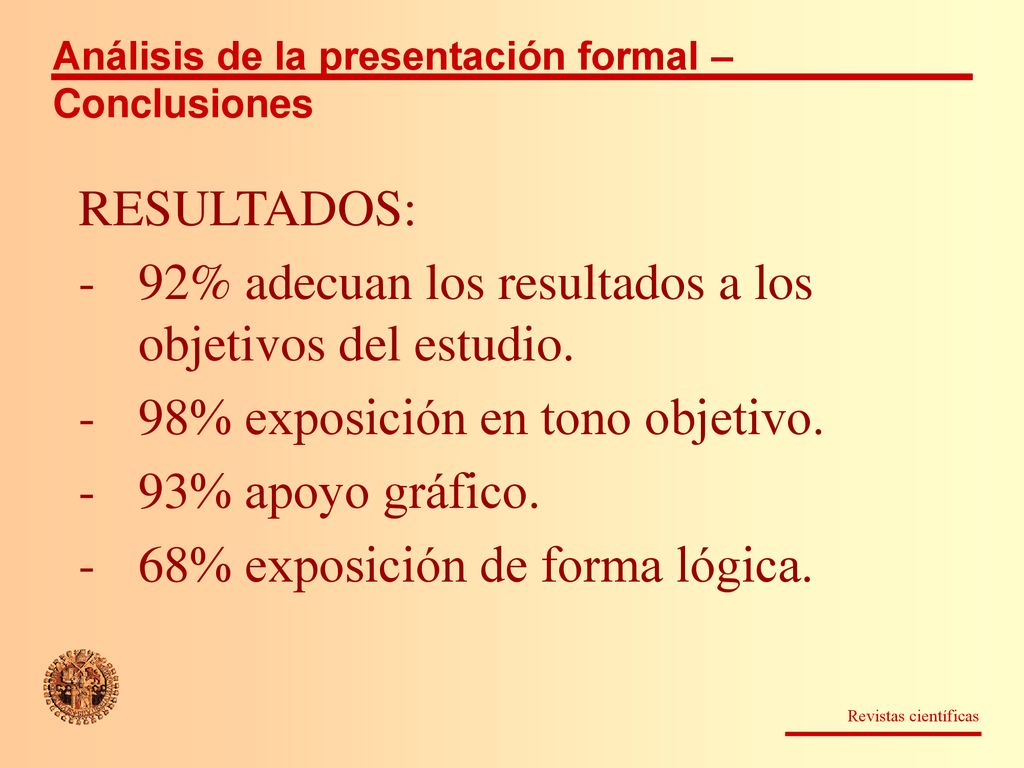 Análisis de la presentación formal – Conclusiones

RESULTADOS:

- 92% adecuan los resultados a los objetivos del estudio.
- 98% exposición en tono objetivo.
- 93% apoyo gráfico.
- 68% exposición de forma lógica.

Revistas científicas